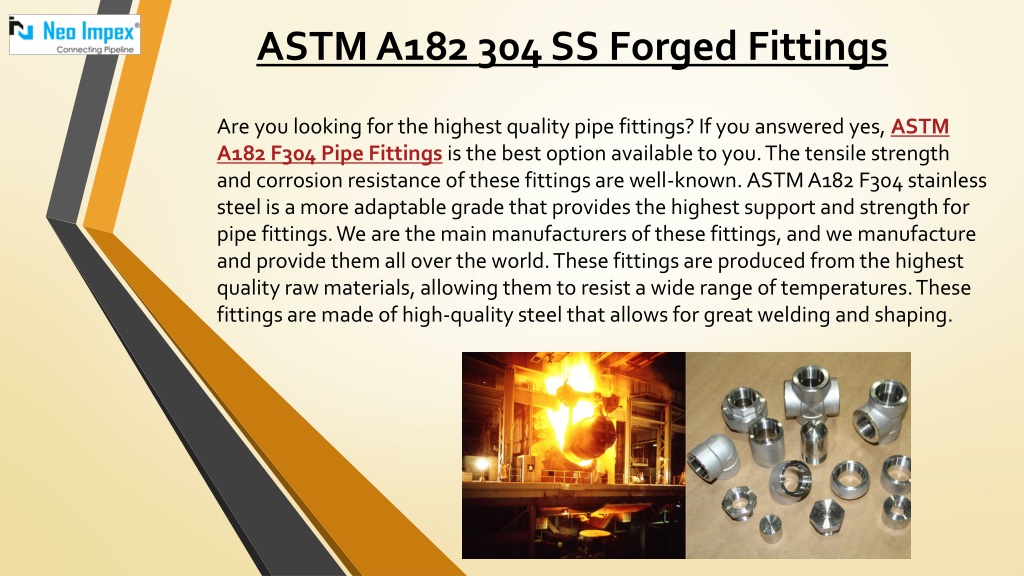 Neo Impex®
Connecting Pipeline

ASTM A182 304 SS Forged Fittings

Are you looking for the highest quality pipe fittings? If you answered yes, ASTM A182 F304 Pipe Fittings is the best option available to you. The tensile strength and corrosion resistance of these fittings are well-known. ASTM A182 F304 stainless steel is a more adaptable grade that provides the highest support and strength for pipe fittings. We are the main manufacturers of these fittings, and we manufacture and provide them all over the world. These fittings are produced from the highest quality raw materials, allowing them to resist a wide range of temperatures. These fittings are made of high-quality steel that allows for great welding and shaping.